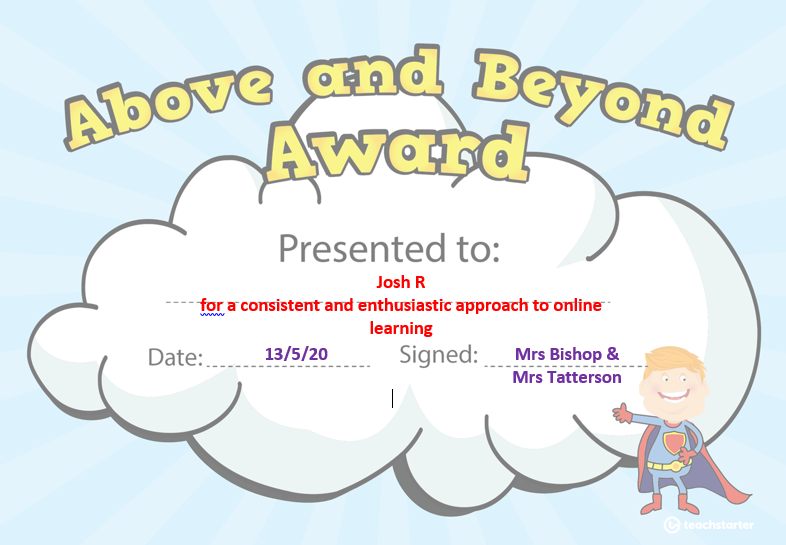 Above and Beyond Award

Presented to:

Josh R
for a consistent and enthusiastic approach to online learning

Date: 13/5/20

Signed: Mrs Bishop & Mrs Tatterson

teachstarter